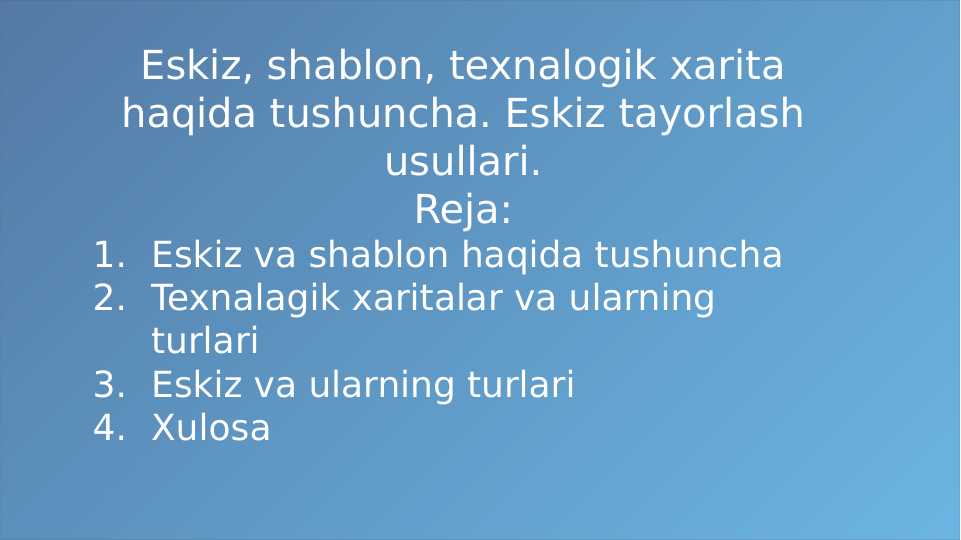 Eskiz, shablon, texnalogik xarita haqida tushuncha. Eskiz tayorlash usullari.
Reja:
1. Eskiz va shablon haqida tushuncha
2. Texnalagik xaritalar va ularning turlari
3. Eskiz va ularning turlari
4. Xulosa